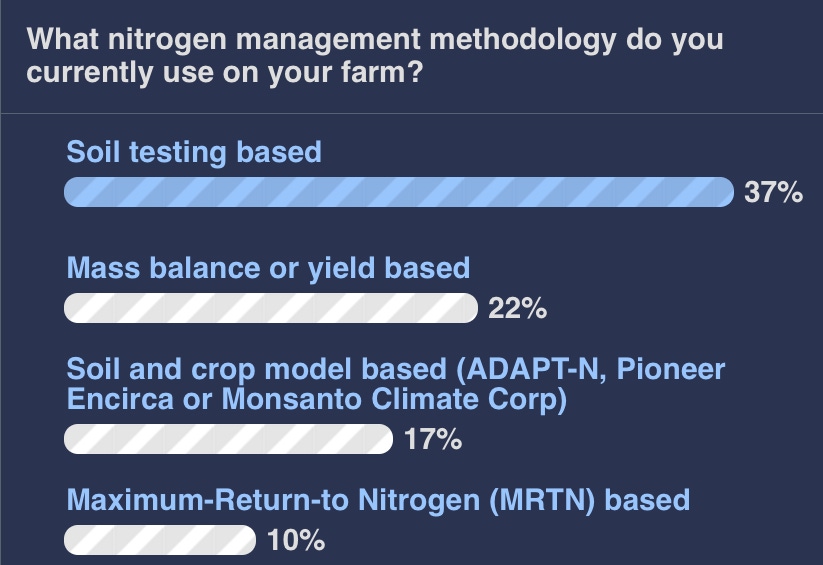 What nitrogen management methodology do you currently use on your farm?

Soil testing based

37%

Mass balance or yield based

22%

Soil and crop model based (ADAPT-N, Pioneer Encirca or Monsanto Climate Corp)

17%

Maximum-Return-to Nitrogen (MRTN) based

10%